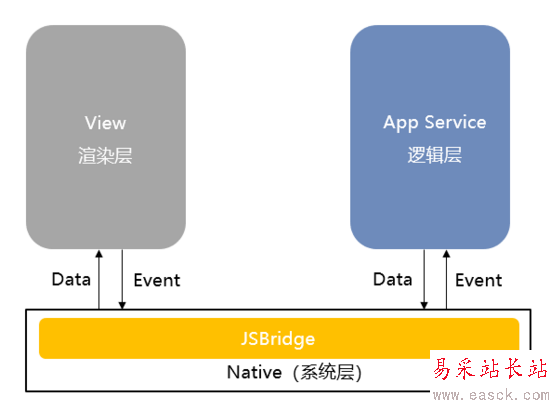 View
渲染层

App Service
逻辑层

Data

Event

Data

Event

JSBridge

Native（系统层）

易采站长站
www.easck.com